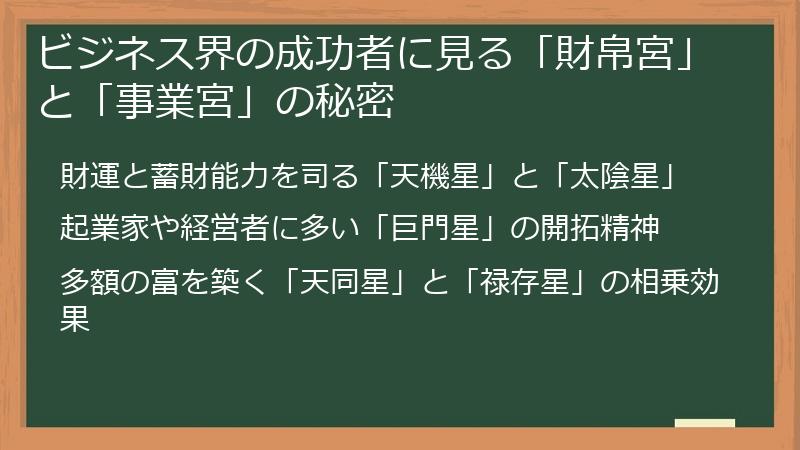 ビジネス界の成功者に見る「財帛宮」と「事業宮」の秘密

財運と蓄財能力を司る「天機星」と「太陰星」

起業家や経営者に多い「巨門星」の開拓精神

多額の富を築く「天同星」と「禄存星」の相乗効果